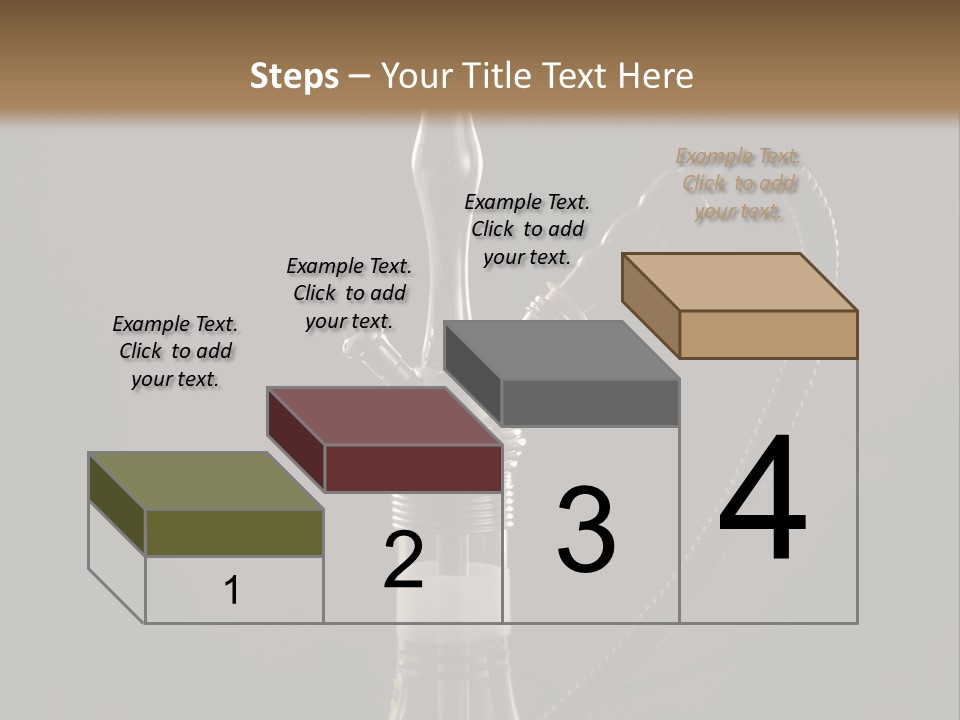 Steps – Your Title Text Here

Example Text. Click to add your text.

Example Text. Click to add your text.

Example Text. Click to add your text.

Example Text. Click to add your text.

1

2

3

4